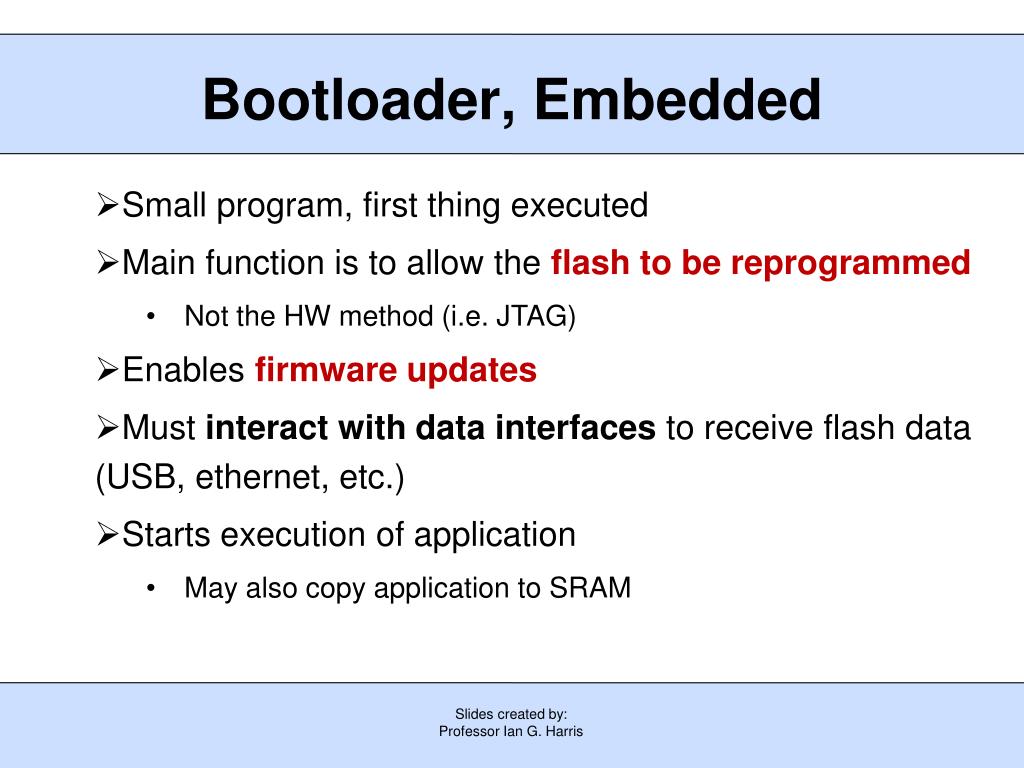 Bootloader, Embedded

➢Small program, first thing executed

➢Main function is to allow the flash to be reprogrammed

• Not the HW method (i.e. JTAG)

➢Enables firmware updates

➢Must interact with data interfaces to receive flash data (USB, ethernet, etc.)

➢Starts execution of application

• May also copy application to SRAM

Slides created by:
Professor Ian G. Harris